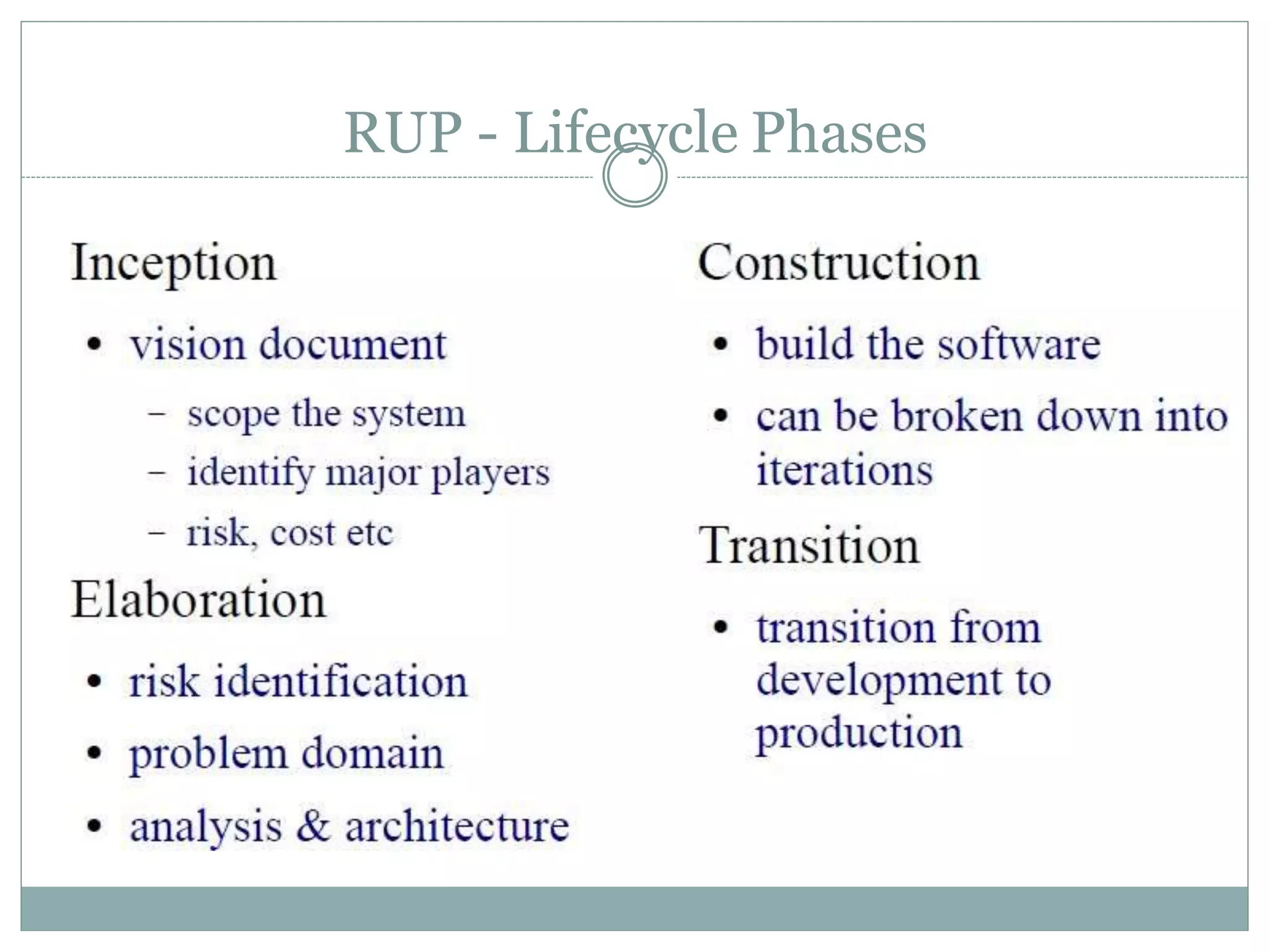 RUP - Lifecycle Phases

Inception

• vision document
  – scope the system
  – identify major players
  – risk, cost etc

Elaboration

• risk identification
• problem domain
• analysis & architecture

Construction

• build the software
• can be broken down into iterations

Transition

• transition from development to production